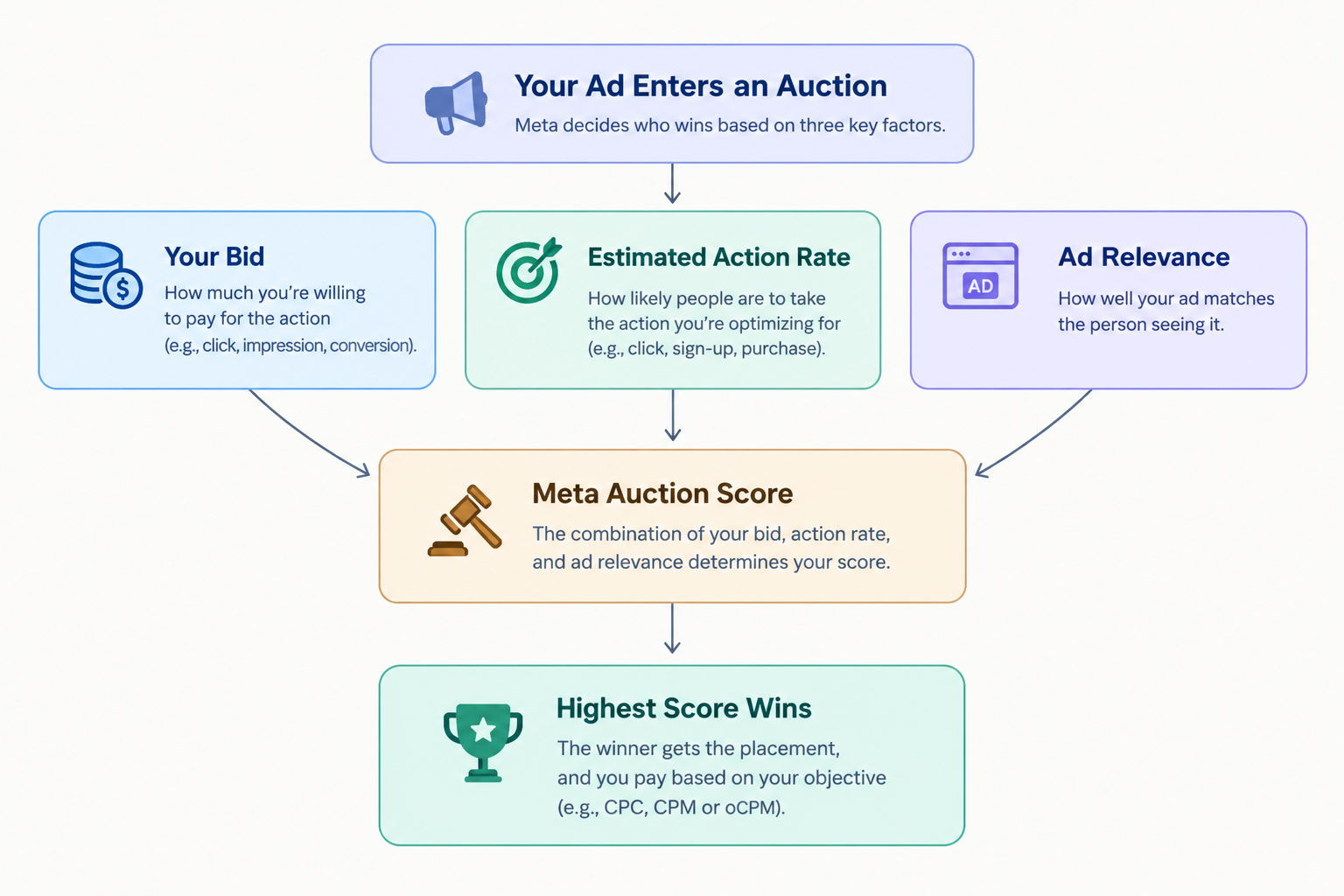 Your Ad Enters an Auction

Meta decides who wins based on three key factors.

Your Bid

How much you're willing to pay for the action (e.g., click, impression, conversion).

Estimated Action Rate

How likely people are to take the action you're optimizing for (e.g., click, sign-up, purchase).

AD

Ad Relevance

How well your ad matches the person seeing it.

Meta Auction Score

The combination of your bid, action rate, and ad relevance determines your score.

Highest Score Wins

The winner gets the placement, and you pay based on your objective (e.g., CPC, CPM or oCPM).